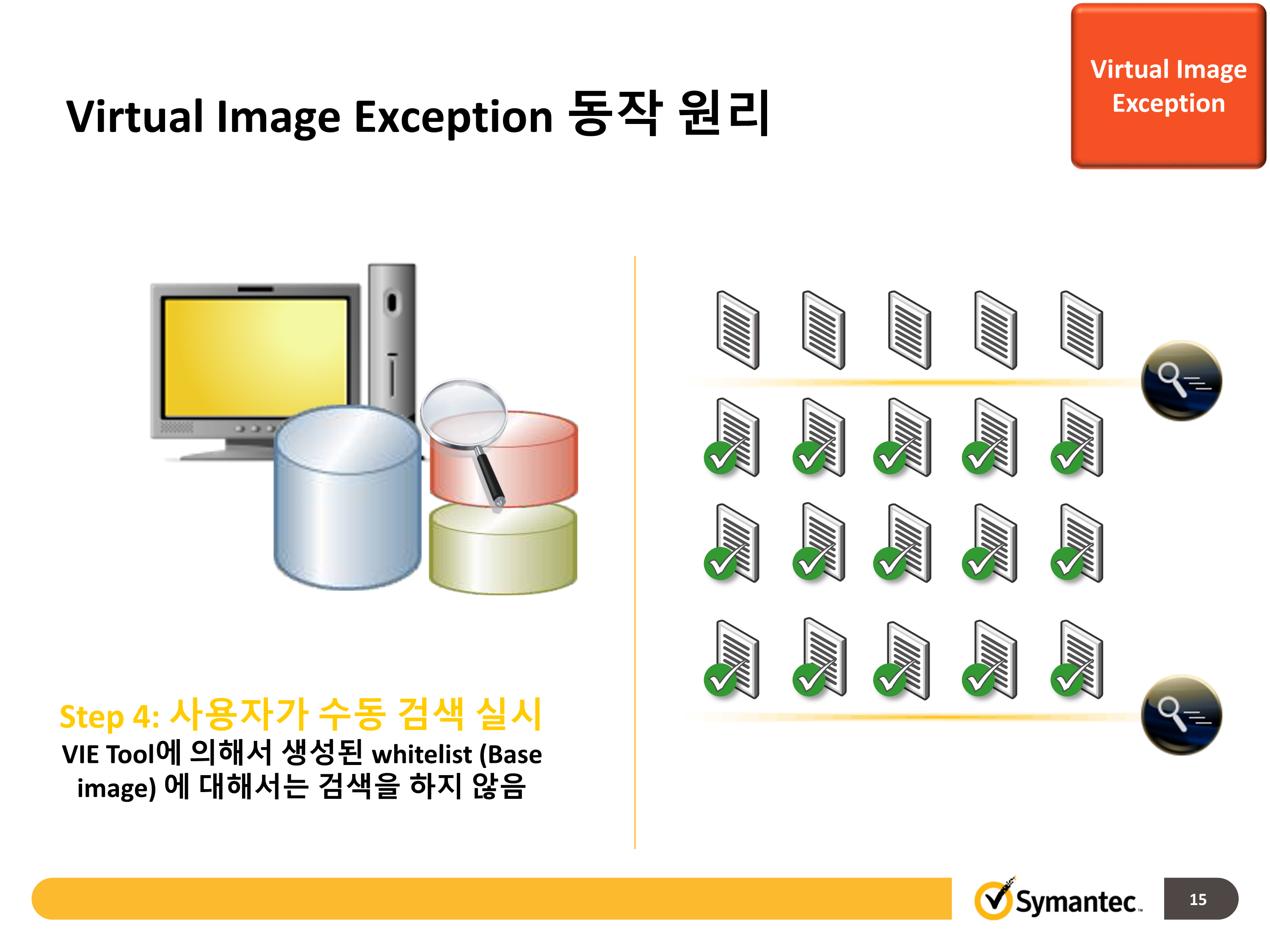 Virtual Image Exception 동작 원리

Virtual Image Exception

Step 4: 사용자가 수동 검색 실시

VIE Tool에 의해서 생성된 whitelist (Base image) 에 대해서는 검색을 하지 않음

Symantec.

15